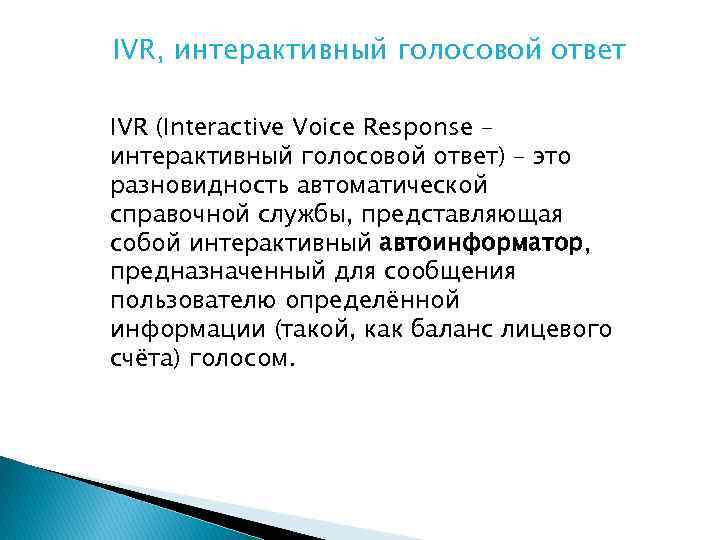 IVR, интерактивный голосовой ответ

IVR (Interactive Voice Response – интерактивный голосовой ответ) – это разновидность автоматической справочной службы, представляющая собой интерактивный автоинформатор, предназначенный для сообщения пользователю определённой информации (такой, как баланс лицевого счёта) голосом.